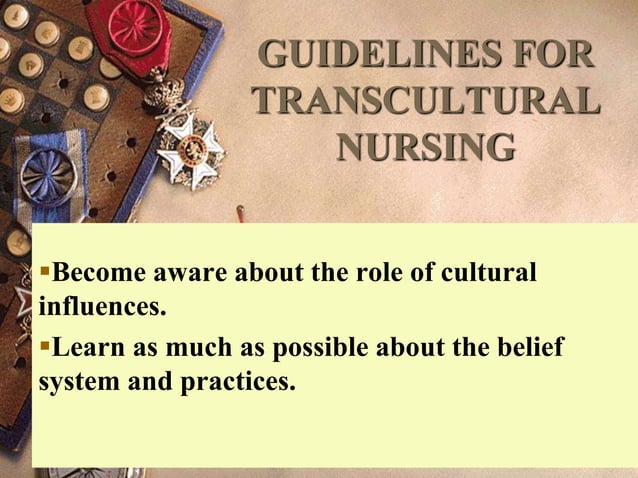 GUIDELINES FOR TRANSCULTURAL NURSING

▪Become aware about the role of cultural influences.

▪Learn as much as possible about the belief system and practices.